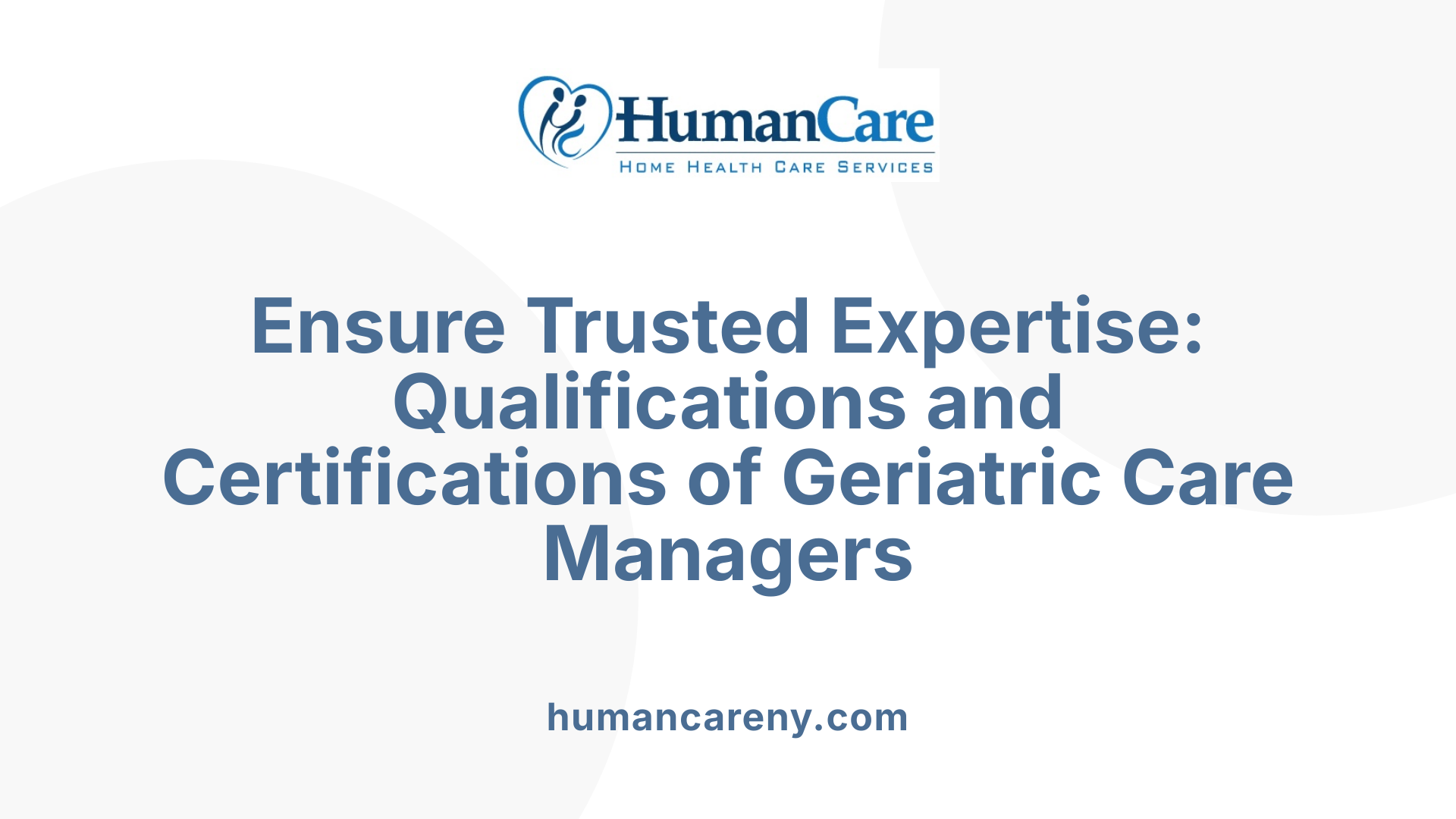 HumanCare
HOME HEALTH CARE SERVICES

Ensure Trusted Expertise: Qualifications and Certifications of Geriatric Care Managers

humancareny.com